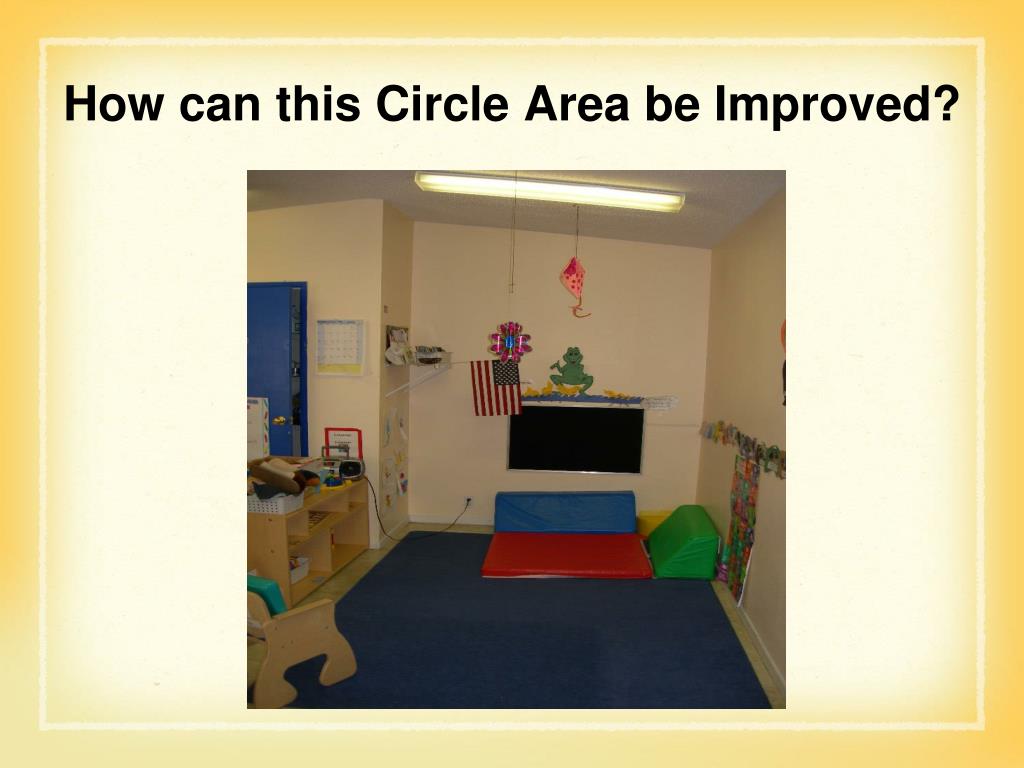 How can this Circle Area be Improved?